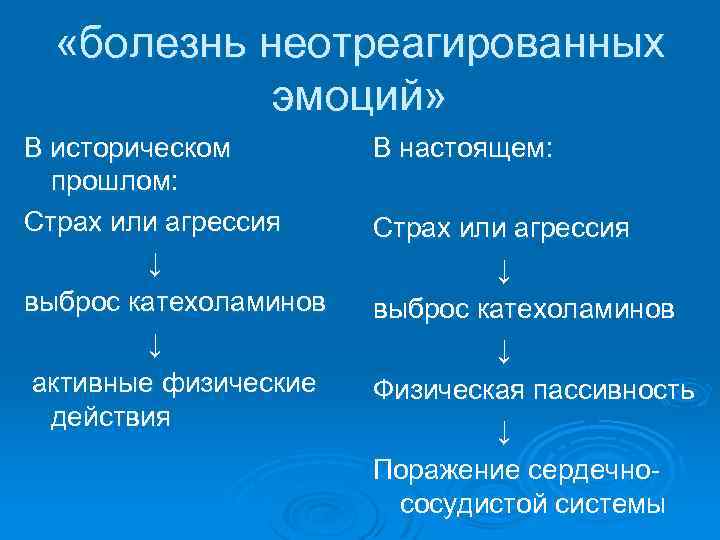 «болезнь неотреагированных эмоций»

В историческом прошлом:

Страх или агрессия

↓

выброс катехоламинов

↓

активные физические действия

В настоящем:

Страх или агрессия

↓

выброс катехоламинов

↓

Физическая пассивность

↓

Поражение сердечно-сосудистой системы